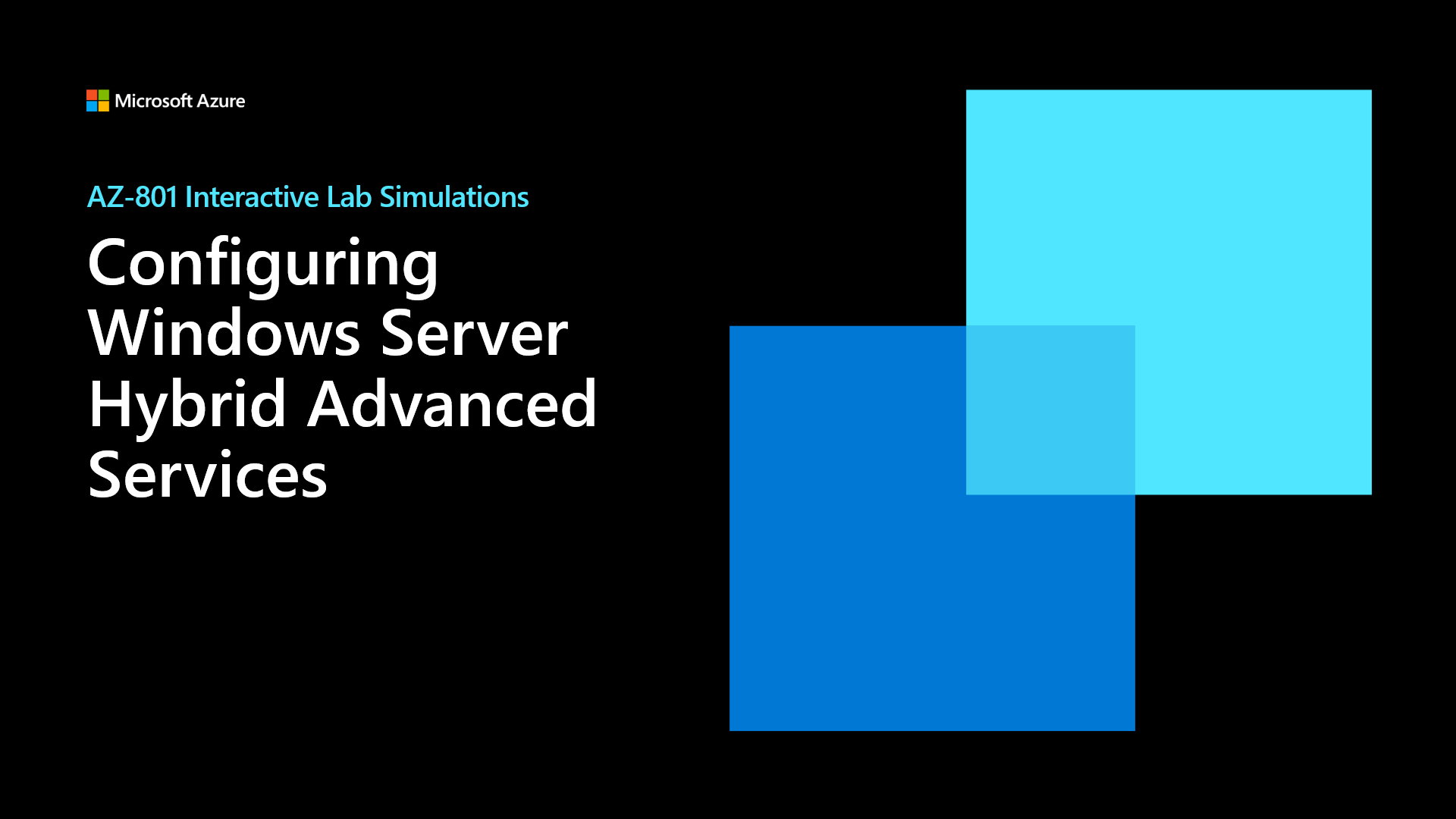 Microsoft Azure

AZ-801 Interactive Lab Simulations

Configuring Windows Server Hybrid Advanced Services